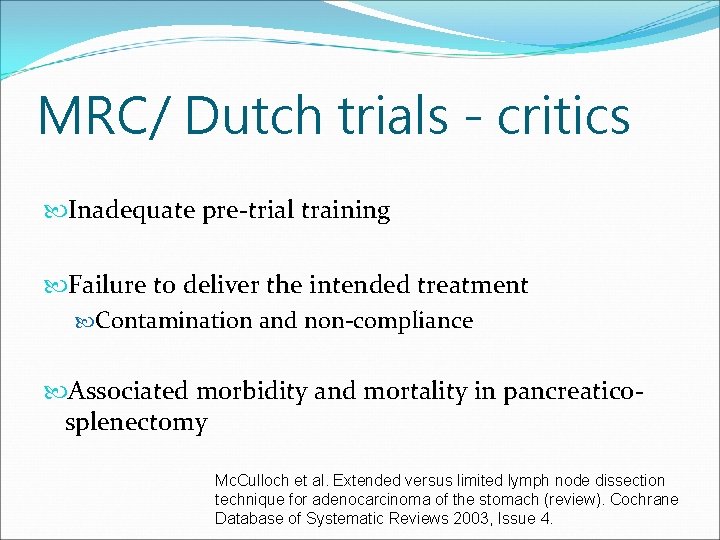 MRC/ Dutch trials - critics

Inadequate pre-trial training

Failure to deliver the intended treatment

Contamination and non-compliance

Associated morbidity and mortality in pancreatico-splenectomy

McCulloch et al. Extended versus limited lymph node dissection technique for adenocarcinoma of the stomach (review). Cochrane Database of Systematic Reviews 2003, Issue 4.